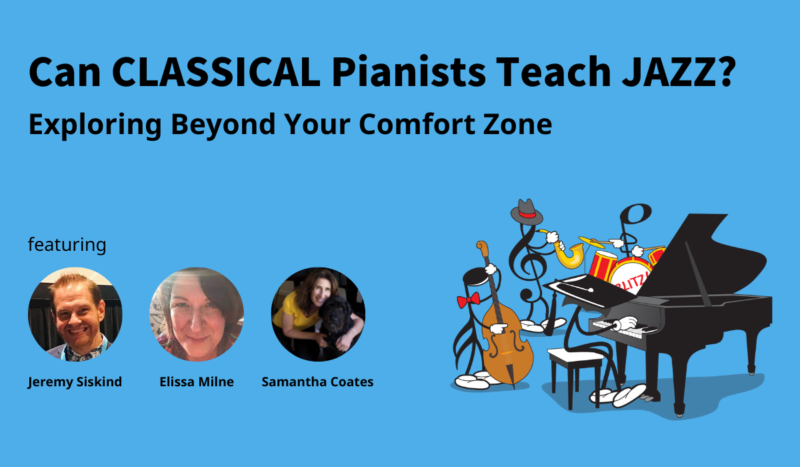 Can CLASSICAL Pianists Teach JAZZ?
Exploring Beyond Your Comfort Zone

featuring

Jeremy Siskind
Elissa Milne
Samantha Coates

BLITZ